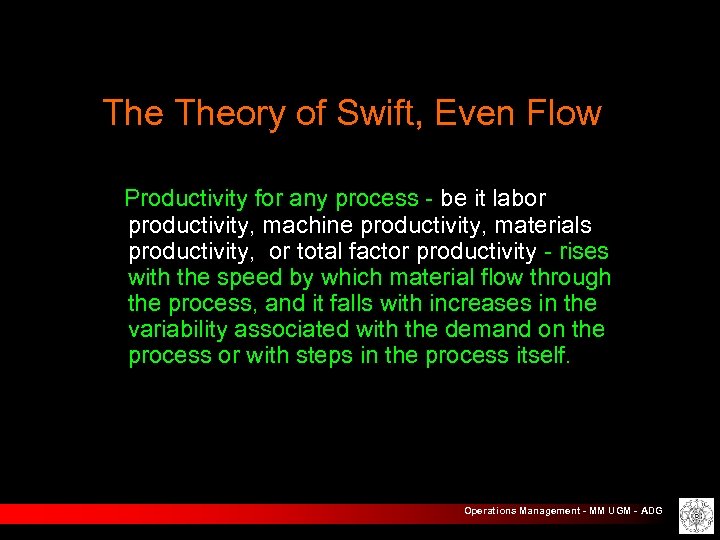 The Theory of Swift, Even Flow

Productivity for any process - be it labor productivity, machine productivity, materials productivity, or total factor productivity - rises with the speed by which material flow through the process, and it falls with increases in the variability associated with the demand on the process or with steps in the process itself.

Operations Management - MM UGM - ADG